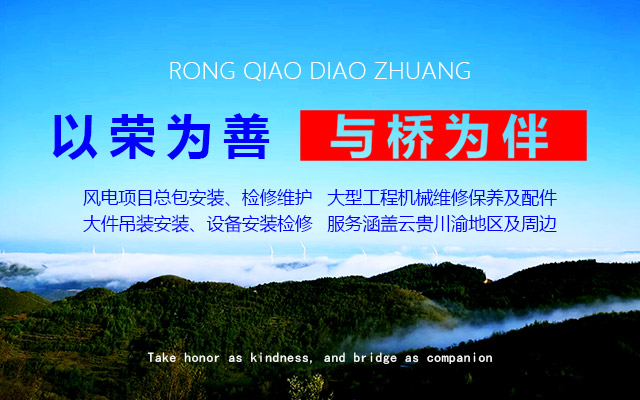 RONG QIAO DIAO ZHUANG

以荣为善 与桥为伴

风电项目总包安装、检修维护 大型工程机械维修保养及配件
大件吊装安装、设备安装检修 服务涵盖云贵川渝地区及周边

Take honor as kindness, and bridge as companion